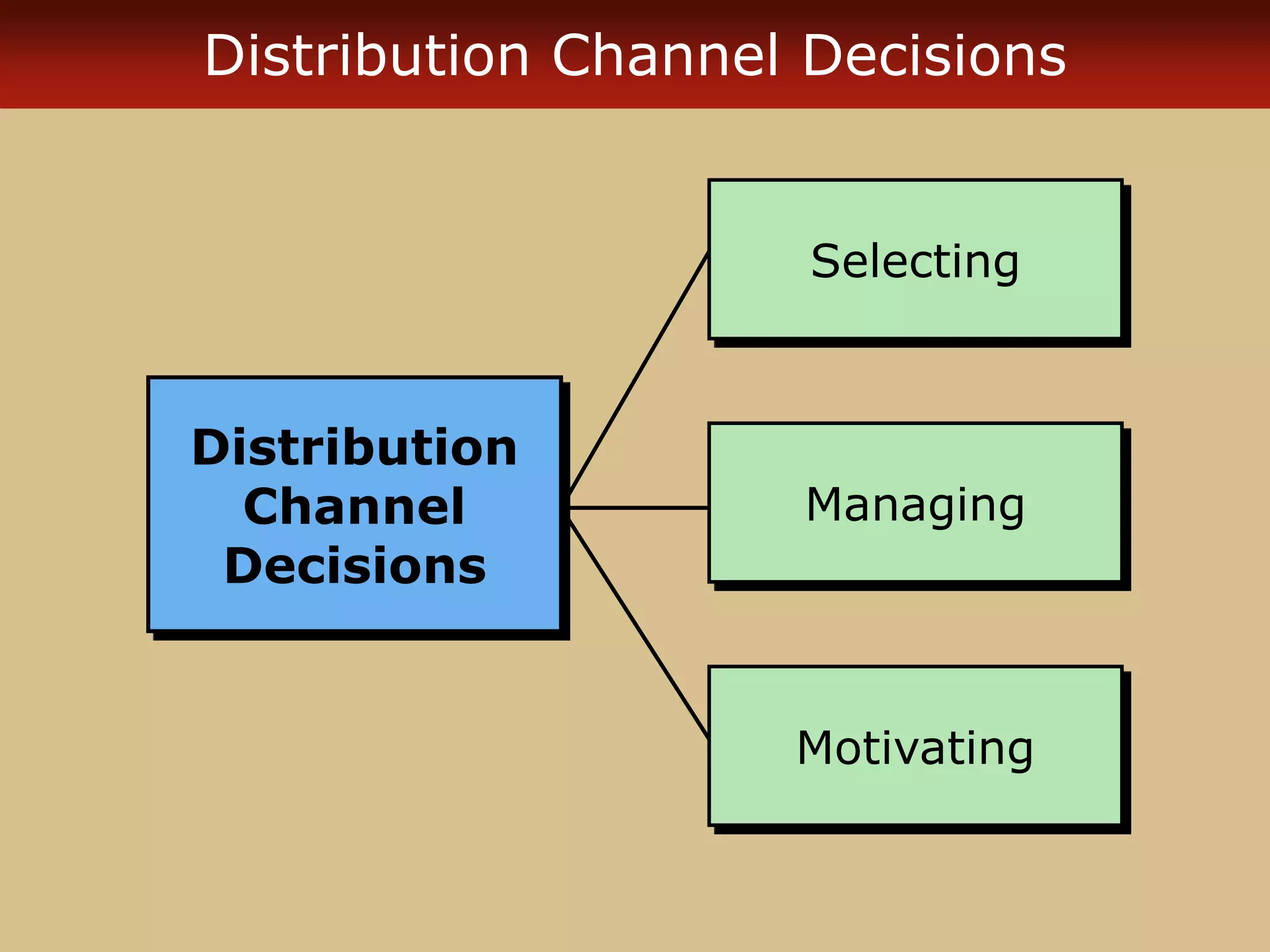 Distribution Channel Decisions

Distribution Channel Decisions

Selecting

Managing

Motivating